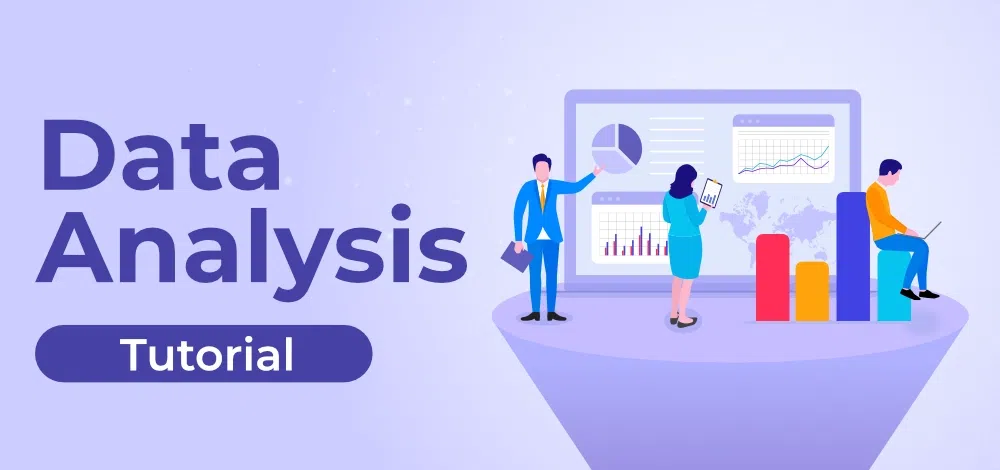 Data Analysis

Tutorial